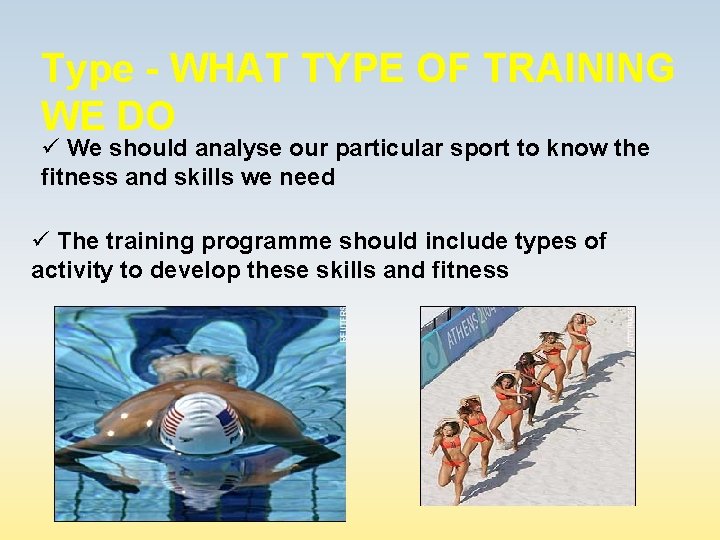 Type - WHAT TYPE OF TRAINING WE DO

✓ We should analyse our particular sport to know the fitness and skills we need

✓ The training programme should include types of activity to develop these skills and fitness

REUTERS

ATHENS 2004